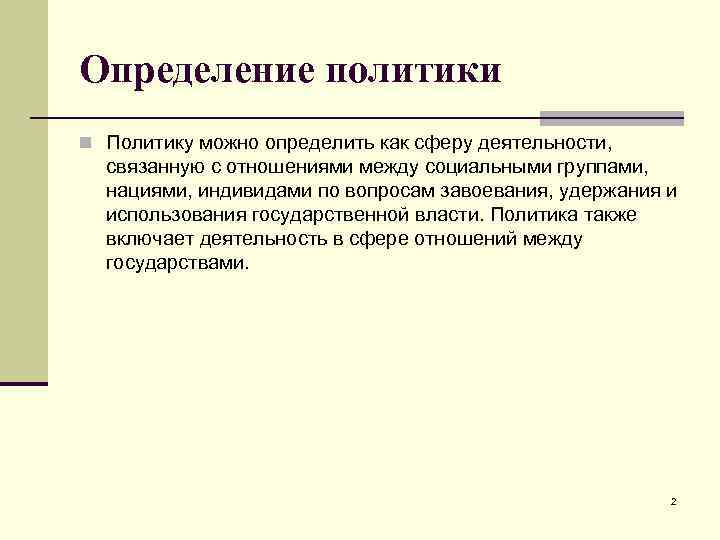 Определение политики

Политику можно определить как сферу деятельности, связанную с отношениями между социальными группами, нациями, индивидами по вопросам завоевания, удержания и использования государственной власти. Политика также включает деятельность в сфере отношений между государствами.

2